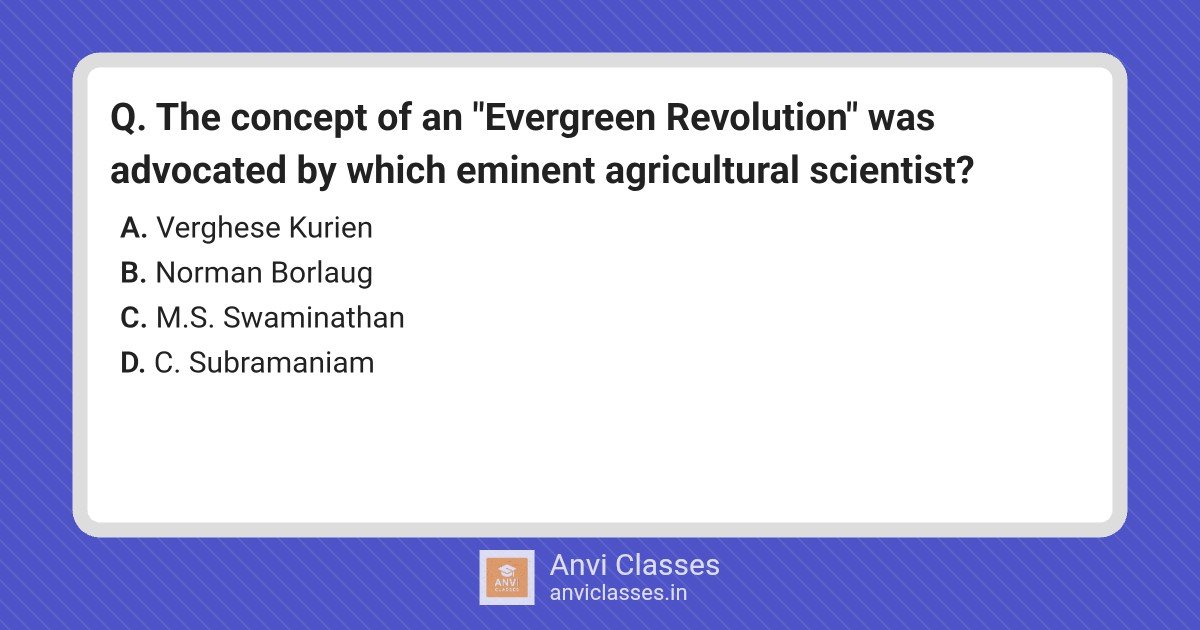 Q. The concept of an "Evergreen Revolution" was advocated by which eminent agricultural scientist?

A. Verghese Kurien
B. Norman Borlaug
C. M.S. Swaminathan
D. C. Subramaniam

ANVI CLASSES
Anvi Classes
anviclasses.in